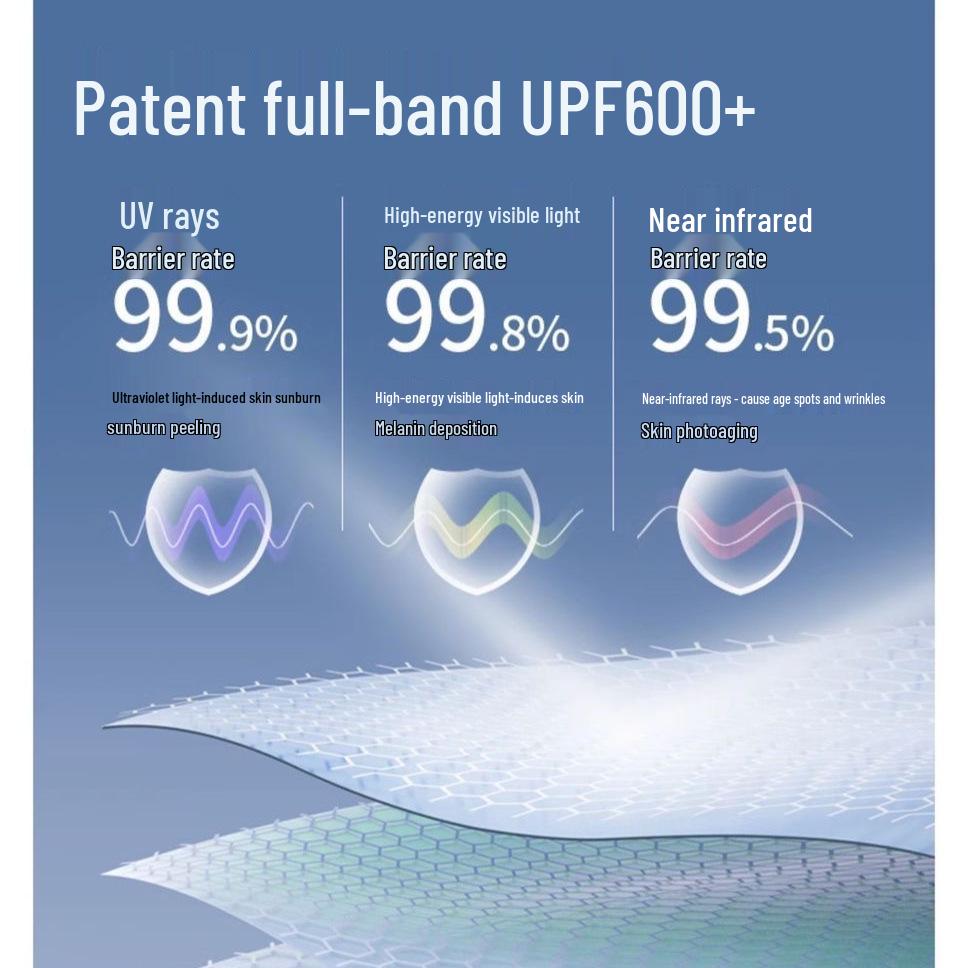 Patent full-band UPF600+

UV rays
Barrier rate
99.9%

Ultraviolet light-induced skin sunburn
sunburn peeling

High-energy visible light
Barrier rate
99.8%

High-energy visible light-induces skin
Melanin deposition

Near infrared
Barrier rate
99.5%

Near-infrared rays - cause age spots and wrinkles
Skin photoaging